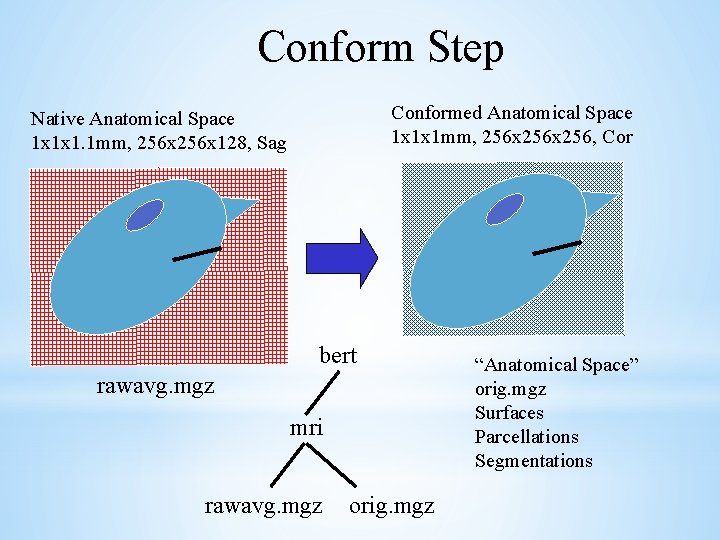 Conform Step

Native Anatomical Space
1x1x1.1mm, 256x256x128, Sag

Conformed Anatomical Space
1x1x1mm, 256x256x256, Cor

rawavg.mgz

bert

mri

rawavg.mgz

orig.mgz

“Anatomical Space”
orig.mgz
Surfaces
Parcellations
Segmentations